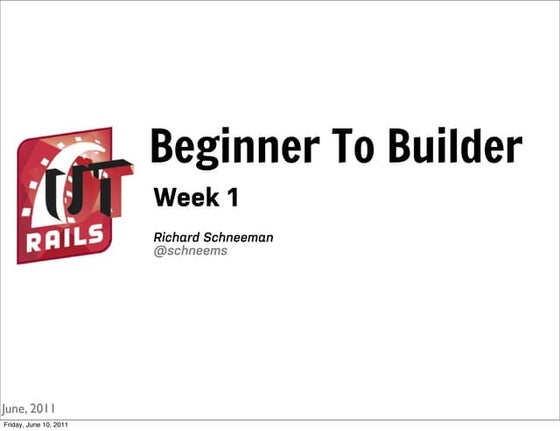 UT
RAILS

Beginner To Builder

Week 1

Richard Schneeman
@schneems

June, 2011

Friday, June 10, 2011